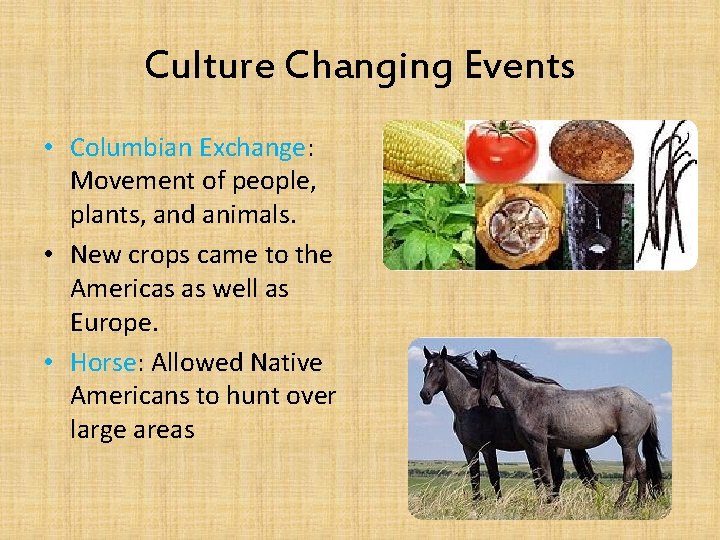 Culture Changing Events

• Columbian Exchange: Movement of people, plants, and animals.
• New crops came to the Americas as well as Europe.
• Horse: Allowed Native Americans to hunt over large areas